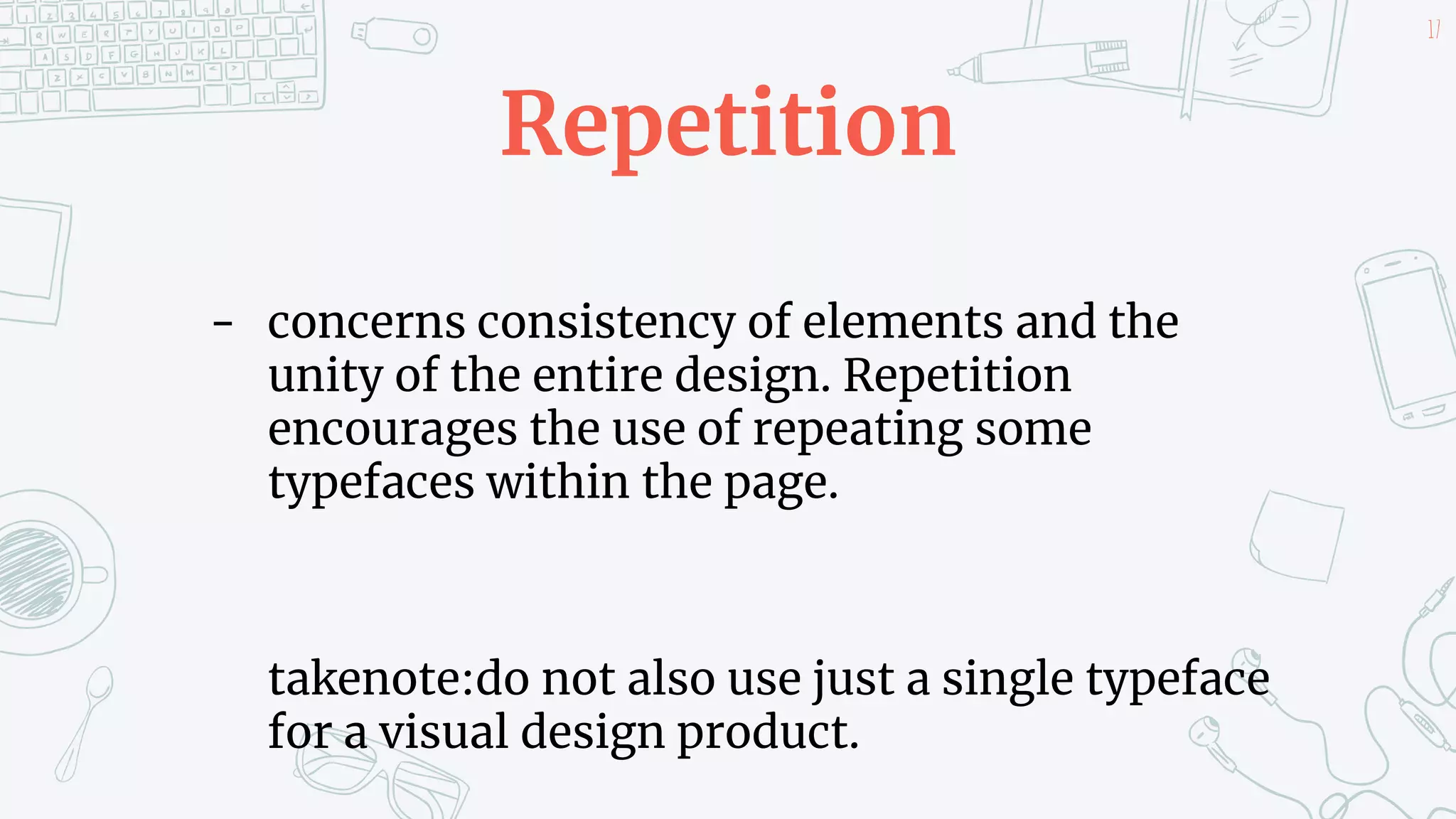 17

Repetition

- concerns consistency of elements and the unity of the entire design. Repetition encourages the use of repeating some typefaces within the page.

takenote:do not also use just a single typeface for a visual design product.